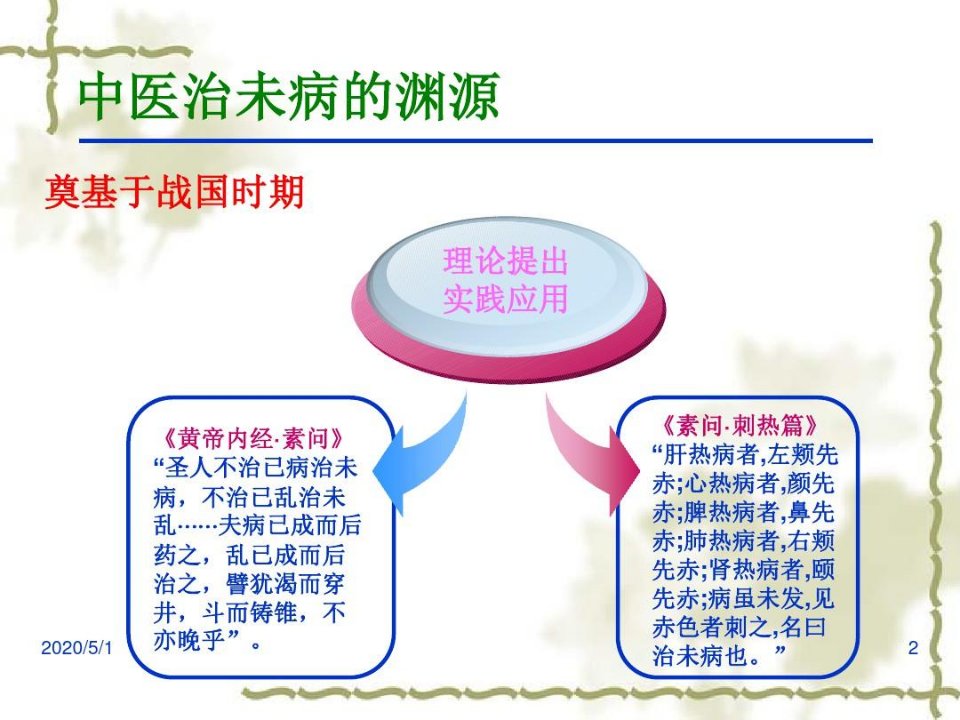 中医治未病的渊源

奠基于战国时期

理论提出
实践应用

《黄帝内经·素问》
“圣人不治已病治未病，不治已乱治未乱……夫病已成而后药之，乱已成而后治之，譬犹渴而穿井，斗而铸锥，不亦晚乎”。

《素问·刺热篇》
“肝热病者,左颊先赤;心热病者,颜先赤;脾热病者,鼻先赤;肺热病者,右颊先赤;肾热病者,颐先赤;病虽未发,见赤色者刺之,名曰治未病也。”

2020/5/1

2